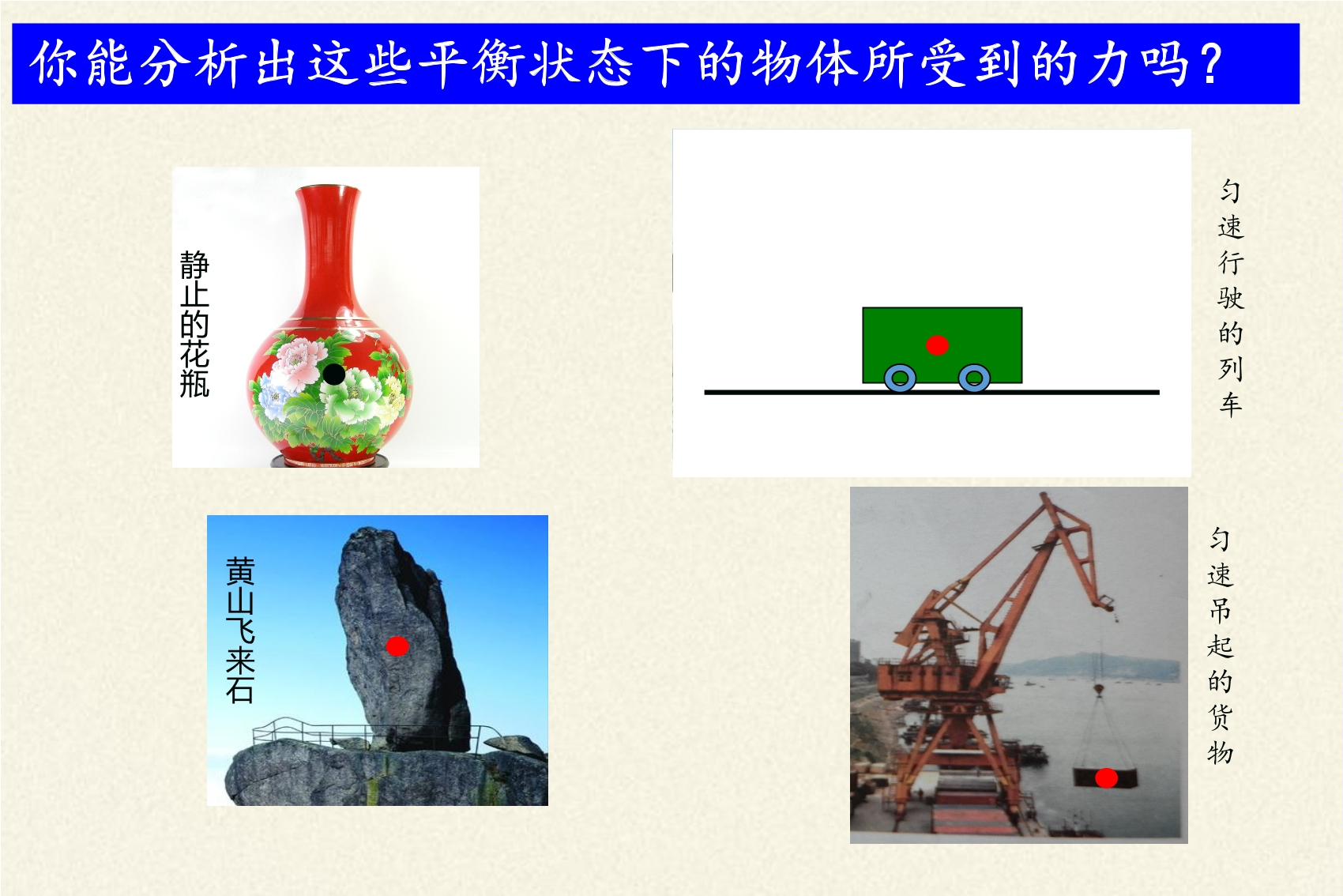 你能分析出这些平衡状态下的物体所受到的力吗？

静止的花瓶

匀速行驶的列车

黄山飞来石

匀速吊起的货物